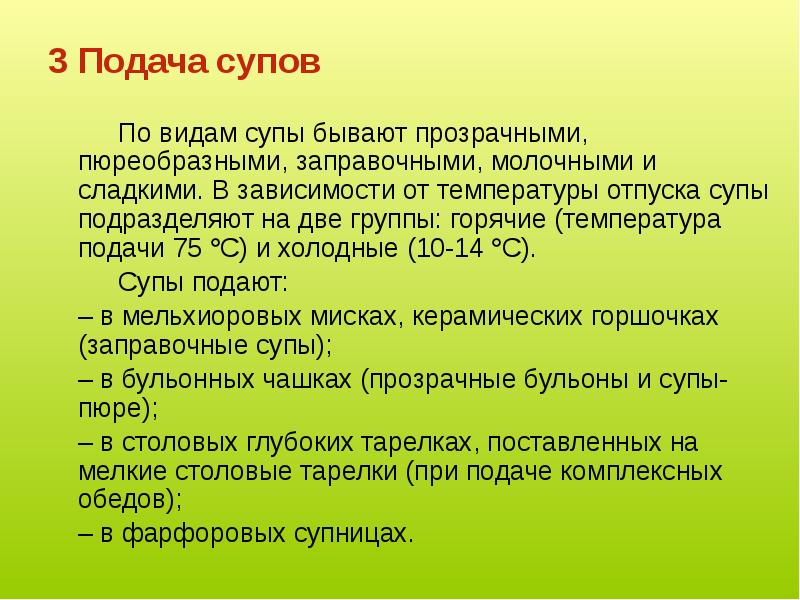 3 Подача супов

По видам супы бывают прозрачными, пюреобразными, заправочными, молочными и сладкими. В зависимости от температуры отпуска супы подразделяют на две группы: горячие (температура подачи 75 °С) и холодные (10-14 °С).

Супы подают:

– в мельхиоровых мисках, керамических горшочках (заправочные супы);

– в бульонных чашках (прозрачные бульоны и супы-пюре);

– в столовых глубоких тарелках, поставленных на мелкие столовые тарелки (при подаче комплексных обедов);

– в фарфоровых супницах.